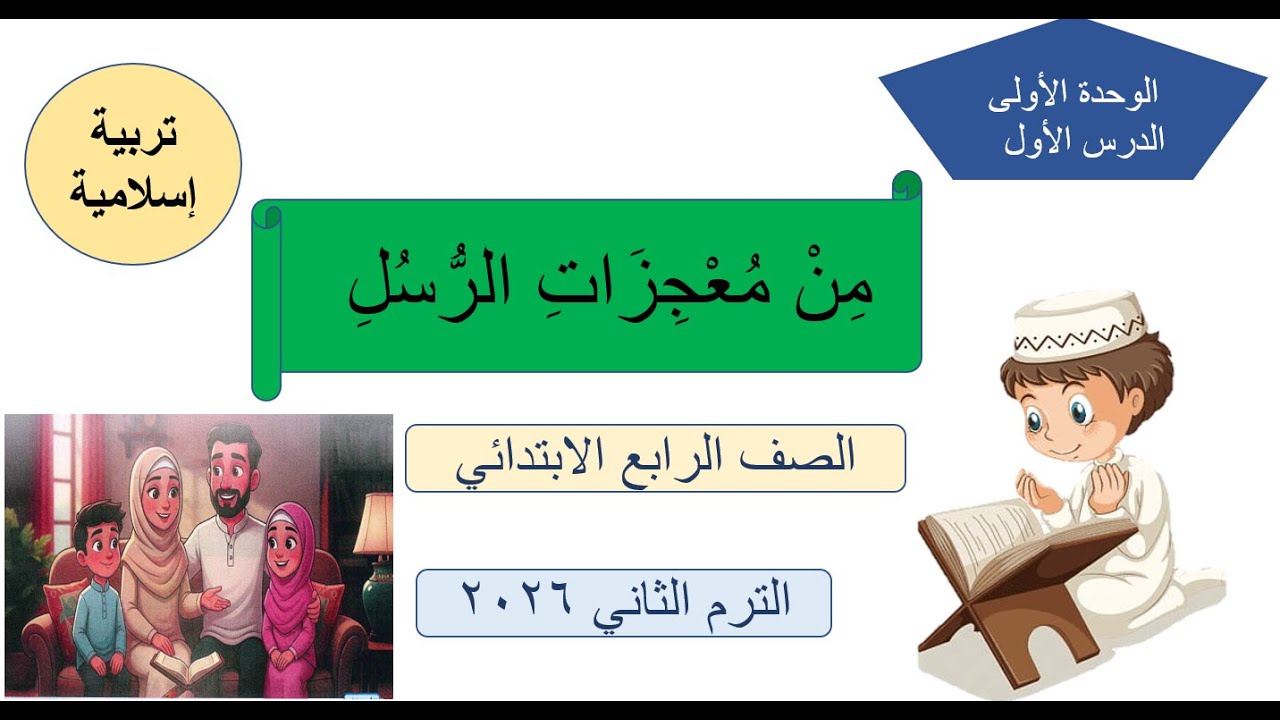 الوحدة الأولى
الدرس الأول

تربية إسلامية

مِنْ مُعْجِزَاتِ الرُّسُلِ

الصف الرابع الابتدائي

الترم الثاني ٢٠٢٦